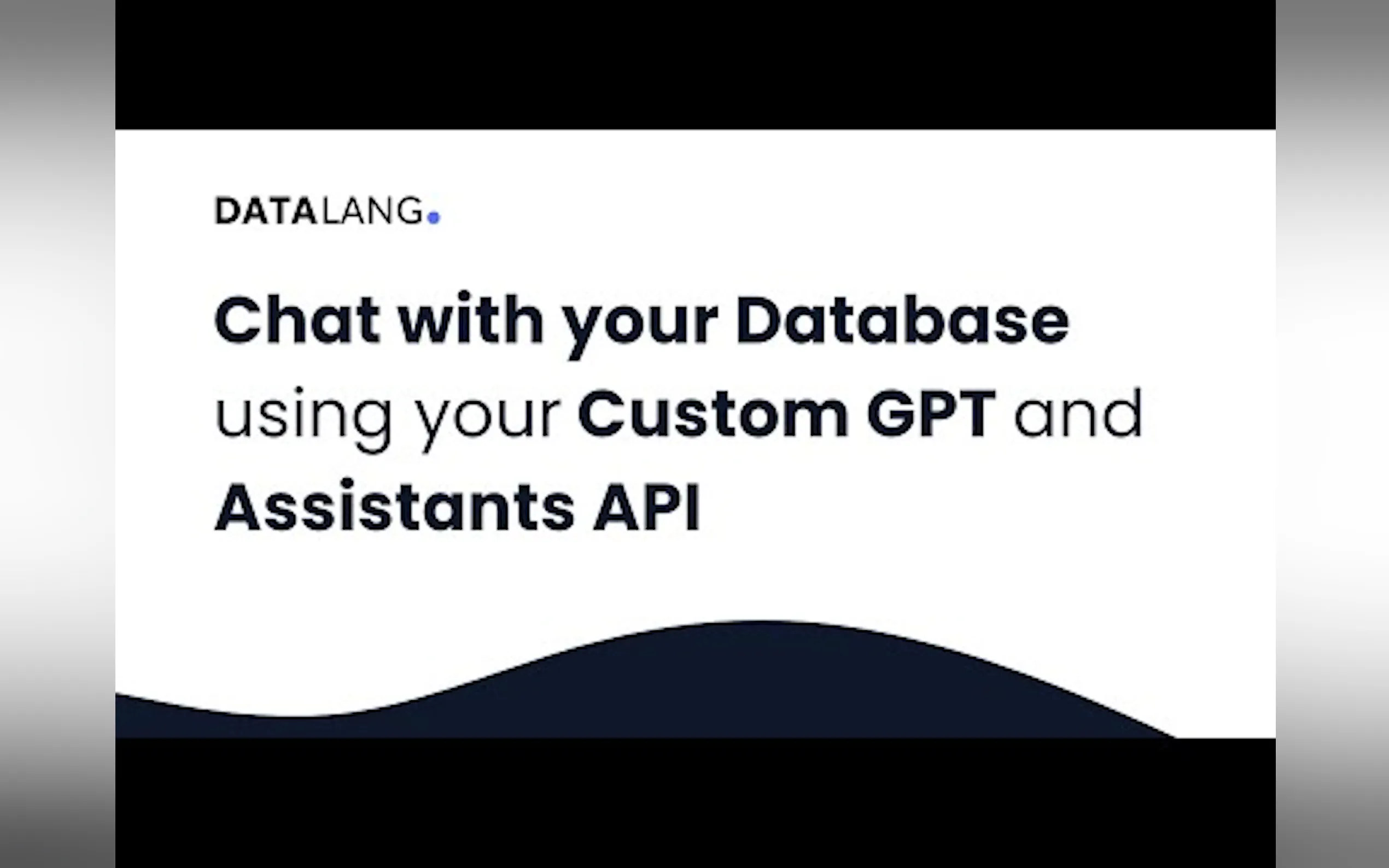 DATALANG.

Chat with your Database using your Custom GPT and Assistants API